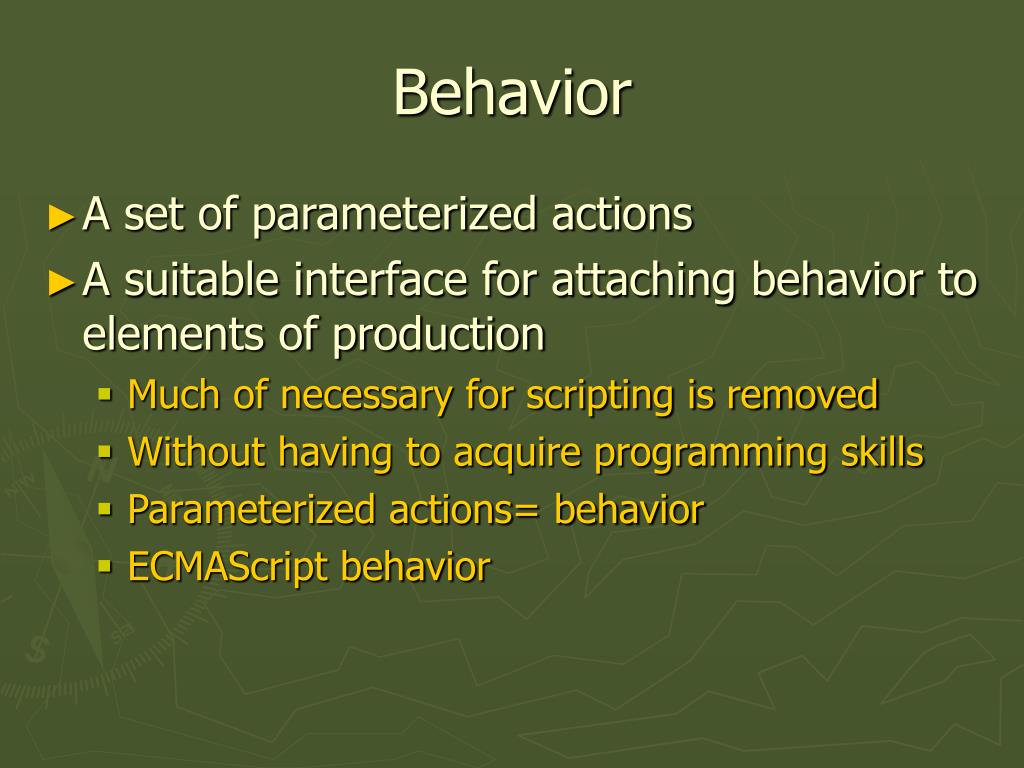 Behavior

► A set of parameterized actions

► A suitable interface for attaching behavior to elements of production

▪ Much of necessary for scripting is removed

▪ Without having to acquire programming skills

▪ Parameterized actions= behavior

▪ ECMAScript behavior